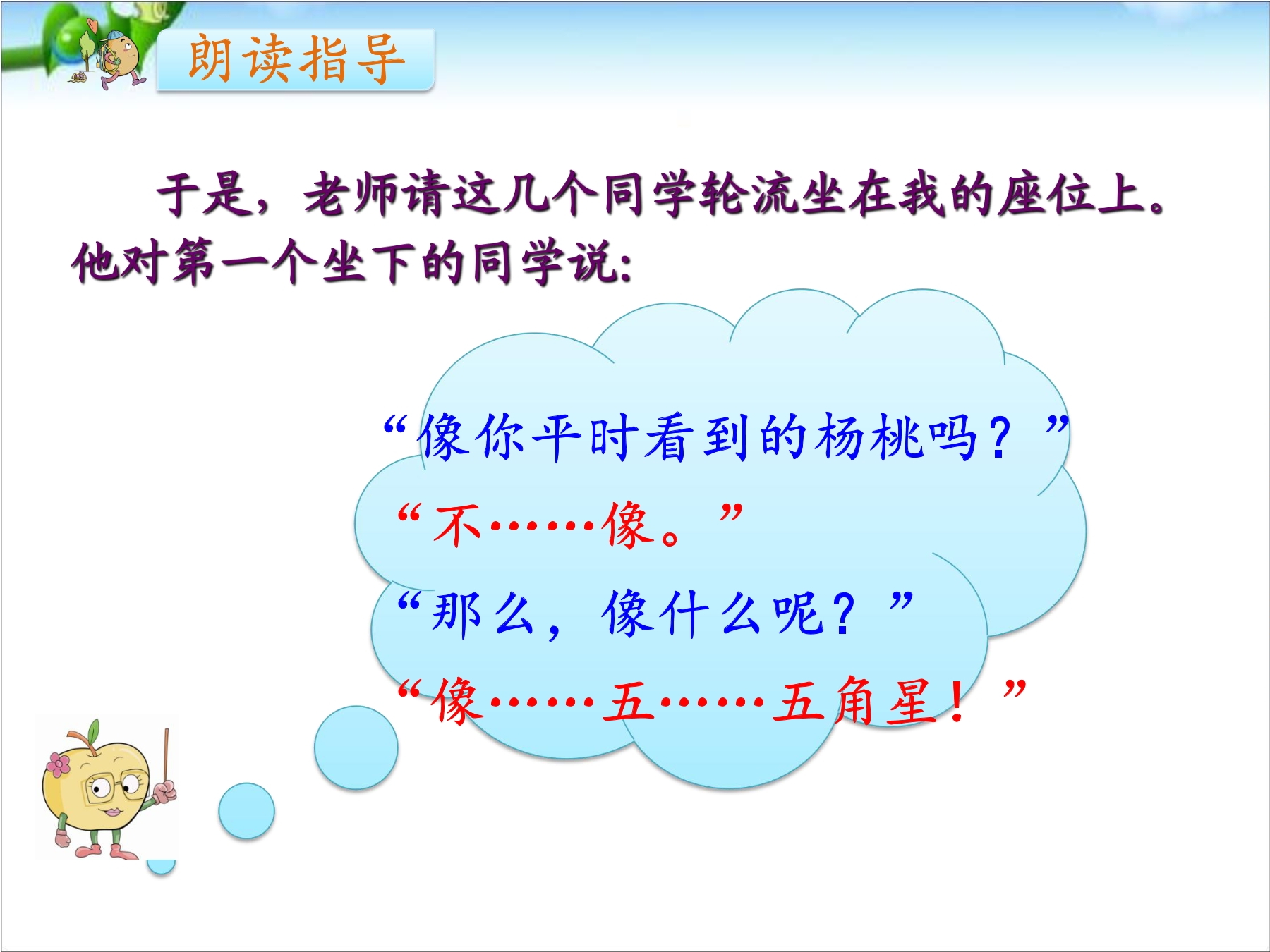 朗读指导

于是，老师请这几个同学轮流坐在我的座位上。他对第一个坐下的同学说：

“像你平时看到的杨桃吗？”

“不……像。”

“那么，像什么呢？”

“像……五……五角星！”